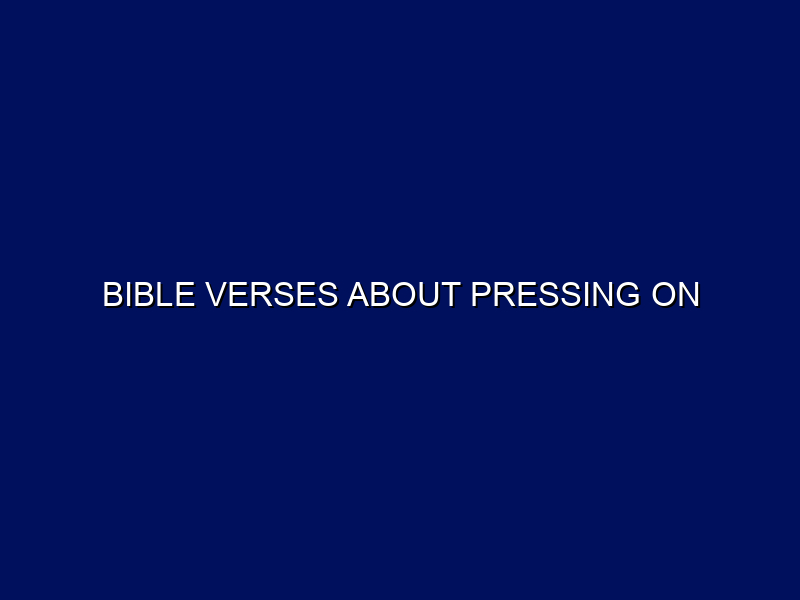 BIBLE VERSES ABOUT PRESSING ON